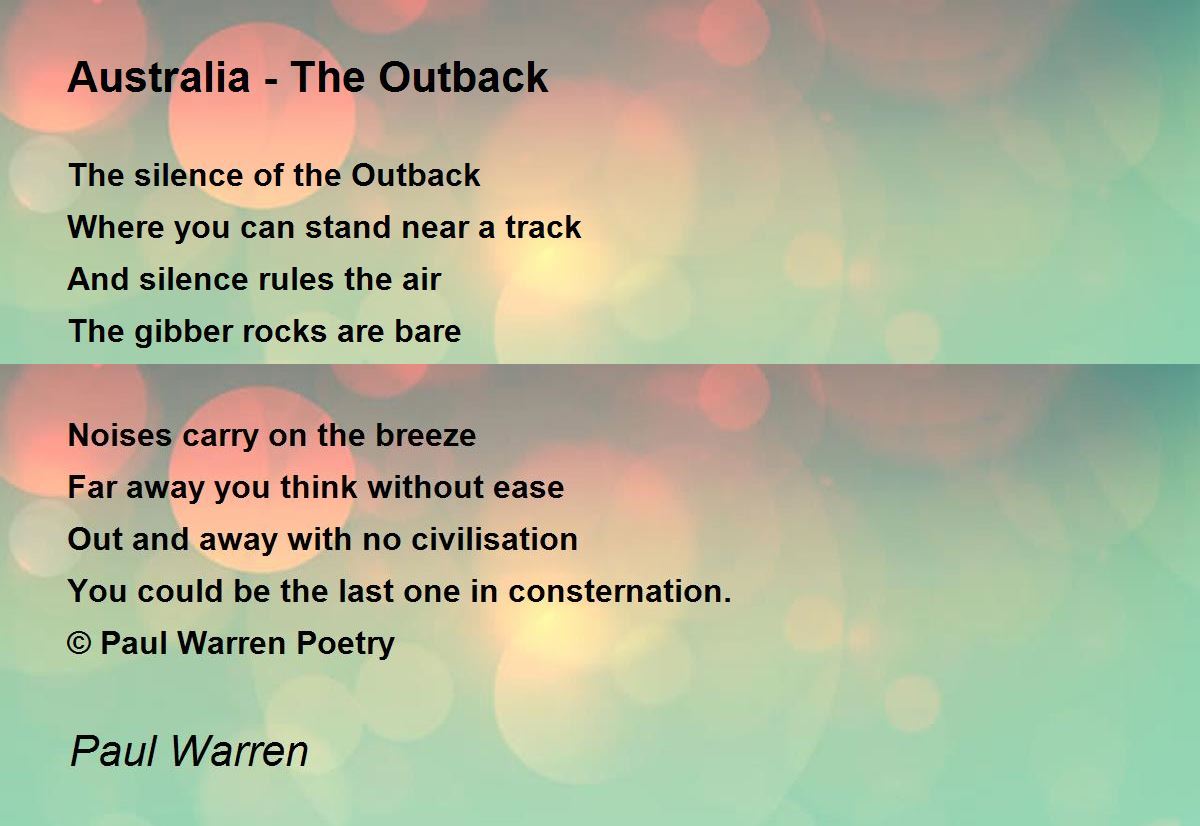 Australia - The Outback

The silence of the Outback
Where you can stand near a track
And silence rules the air
The gibber rocks are bare

Noises carry on the breeze
Far away you think without ease
Out and away with no civilisation
You could be the last one in consternation.
© Paul Warren Poetry

Paul Warren